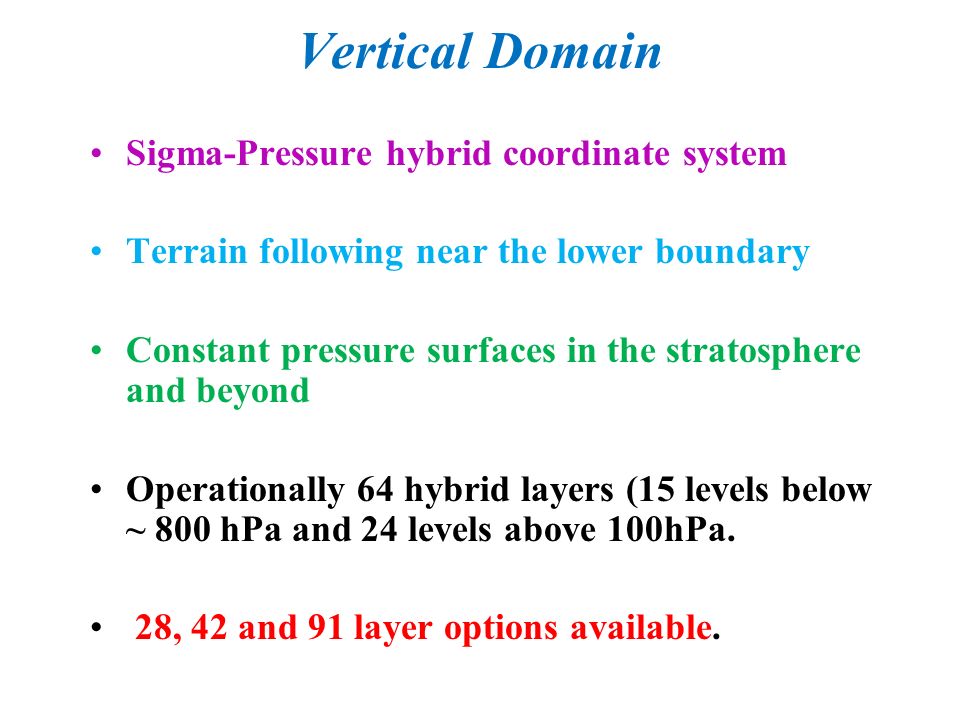 Vertical Domain

• Sigma-Pressure hybrid coordinate system

• Terrain following near the lower boundary

• Constant pressure surfaces in the stratosphere and beyond

• Operationally 64 hybrid layers (15 levels below ~ 800 hPa and 24 levels above 100hPa.

• 28, 42 and 91 layer options available.